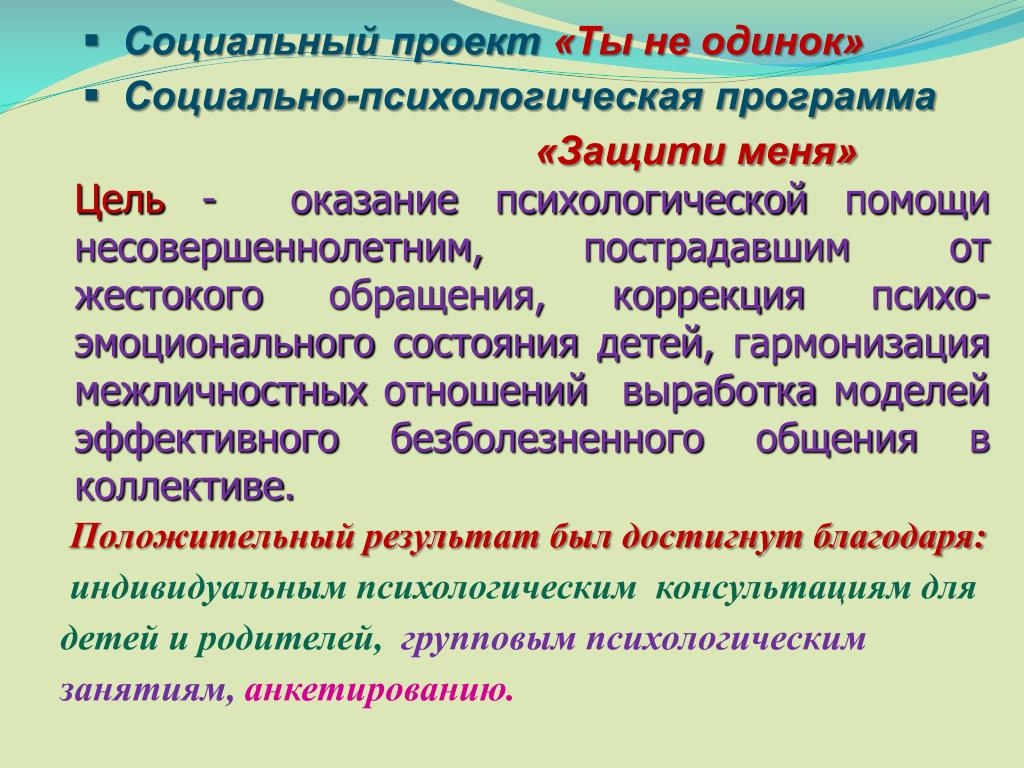 ▪ Социальный проект «Ты не одинок»
▪ Социально-психологическая программа «Защити меня»

Цель - оказание психологической помощи несовершеннолетним, пострадавшим от жестокого обращения, коррекция психо-эмоционального состояния детей, гармонизация межличностных отношений выработка моделей эффективного безболезненного общения в коллективе.

Положительный результат был достигнут благодаря: индивидуальным психологическим консультациям для детей и родителей, групповым психологическим занятиям, анкетированию.